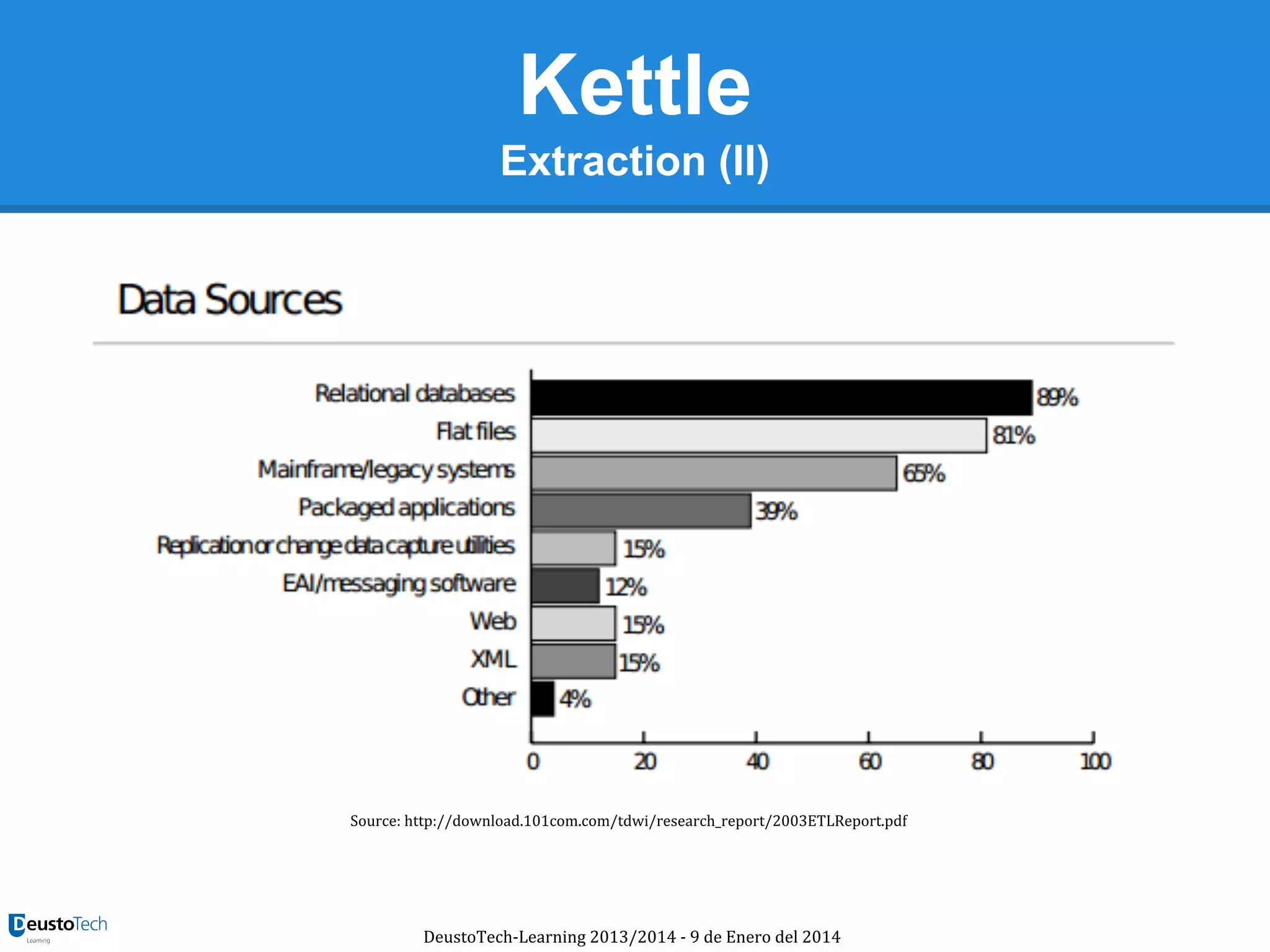 Kettle
Extraction (II)

Data Sources

Relational databases 89%
Flat files 81%
Mainframe/legacy systems 65%
Packaged applications 39%
Replication or change data capture utilities 15%
EAI/messaging software 12%
Web 15%
XML 15%
Other 4%

0 20 40 60 80 100

Source: http://download.101com.com/tdwi/research_report/2003ETLReport.pdf

DeustoTech
Learning

DeustoTech-Learning 2013/2014 - 9 de Enero del 2014